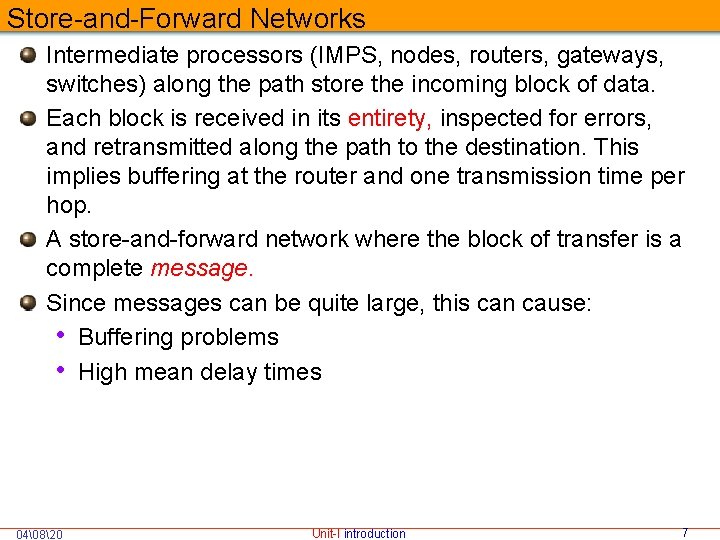 Store-and-Forward Networks

Intermediate processors (IMPS, nodes, routers, gateways, switches) along the path store the incoming block of data.

Each block is received in its entirety, inspected for errors, and retransmitted along the path to the destination. This implies buffering at the router and one transmission time per hop.

A store-and-forward network where the block of transfer is a complete message.

Since messages can be quite large, this can cause:

• Buffering problems

• High mean delay times

04\08\20 Unit-I introduction 7